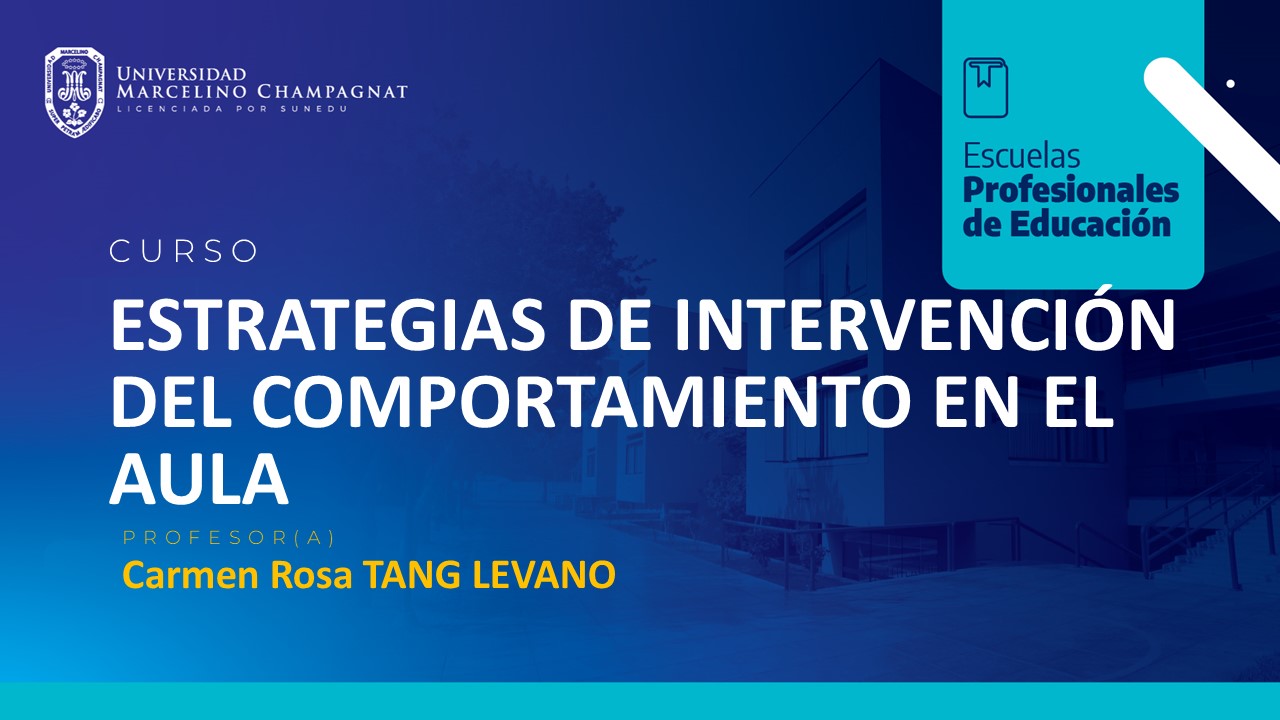 UNIVERSIDAD MARCELINO CHAMPAGNAT
LICENCIADA POR SUNEDU

Escuelas Profesionales de Educación

CURSO

ESTRATEGIAS DE INTERVENCIÓN DEL COMPORTAMIENTO EN EL AULA

PROFESOR(A)

Carmen Rosa TANG LEVANO